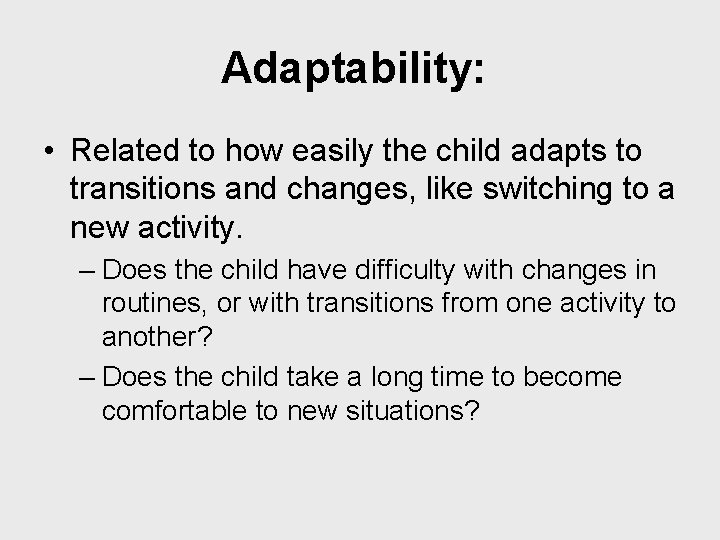 Adaptability:

• Related to how easily the child adapts to transitions and changes, like switching to a new activity.
 – Does the child have difficulty with changes in routines, or with transitions from one activity to another?
 – Does the child take a long time to become comfortable to new situations?